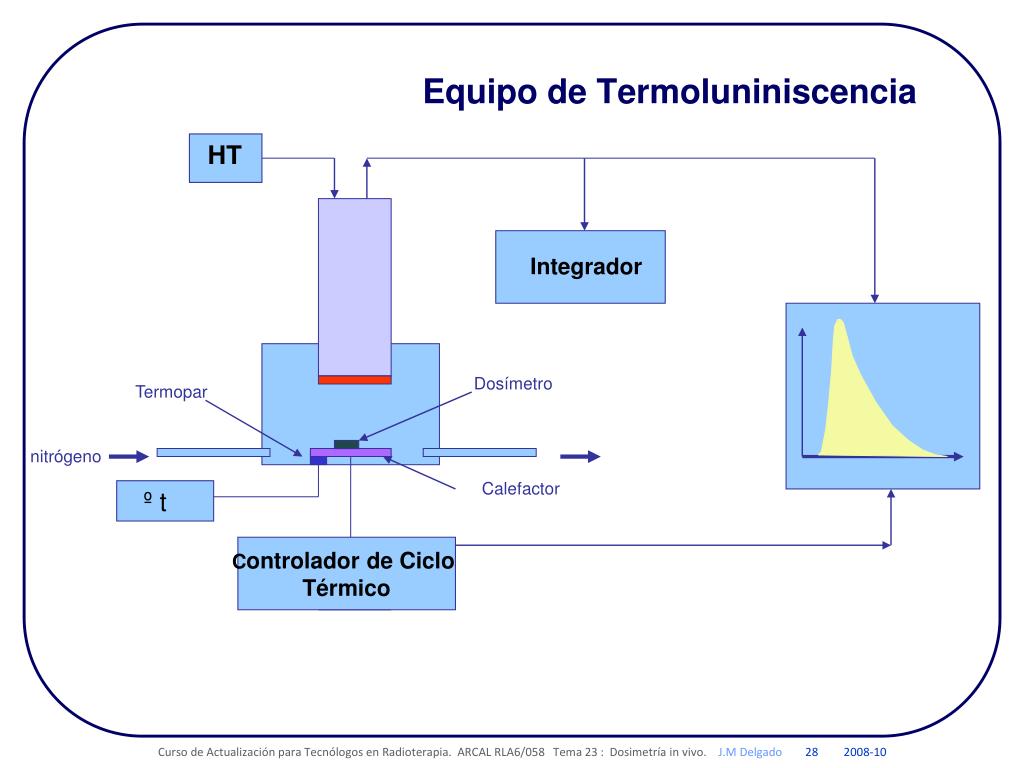 Equipo de Termoluniniscencia

HT

Integrador

Termopar

Dosímetro

nitrógeno

Calefactor

º t

Controlador de Ciclo Térmico

Curso de Actualización para Tecnólogos en Radioterapia. ARCAL RLA6/058 Tema 23 : Dosimetría in vivo. J.M Delgado 28 2008-10